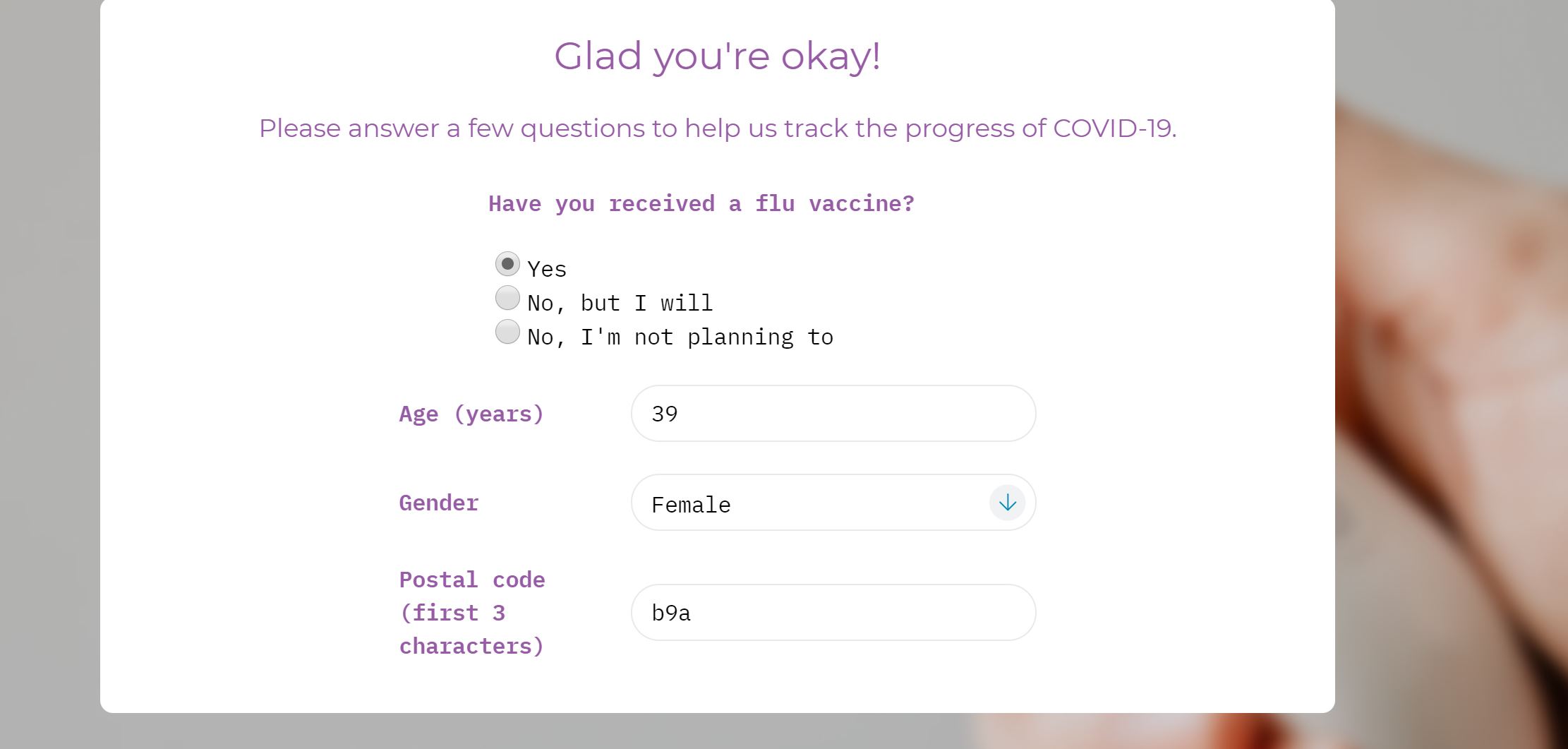 Glad you're okay!

Please answer a few questions to help us track the progress of COVID-19.

Have you received a flu vaccine?

Yes
No, but I will
No, I'm not planning to

Age (years) 39

Gender Female

Postal code (first 3 characters) b9a